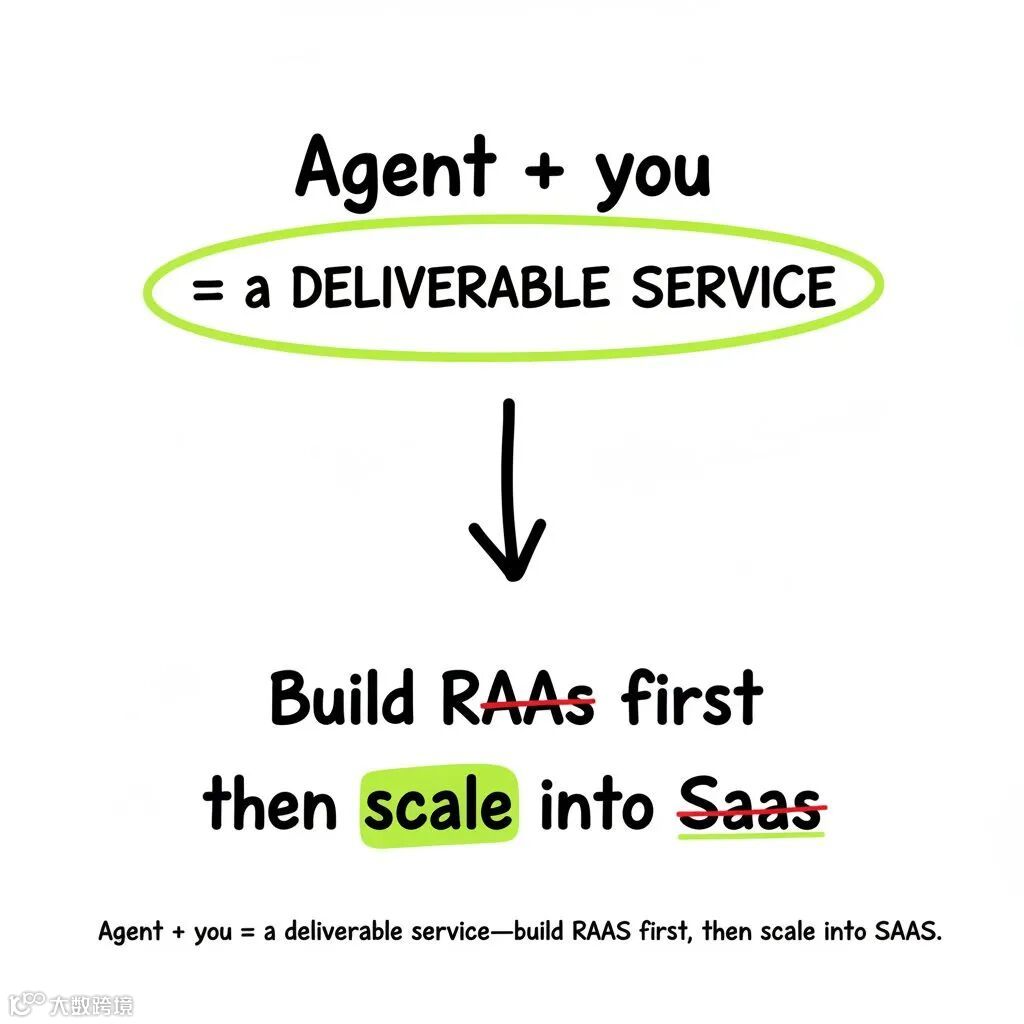 Agent + you

= a DELIVERABLE SERVICE

Build RAAs first
then scale into Saas

Agent + you = a deliverable service—build RAAS first, then scale into SAAS.

大数跨境